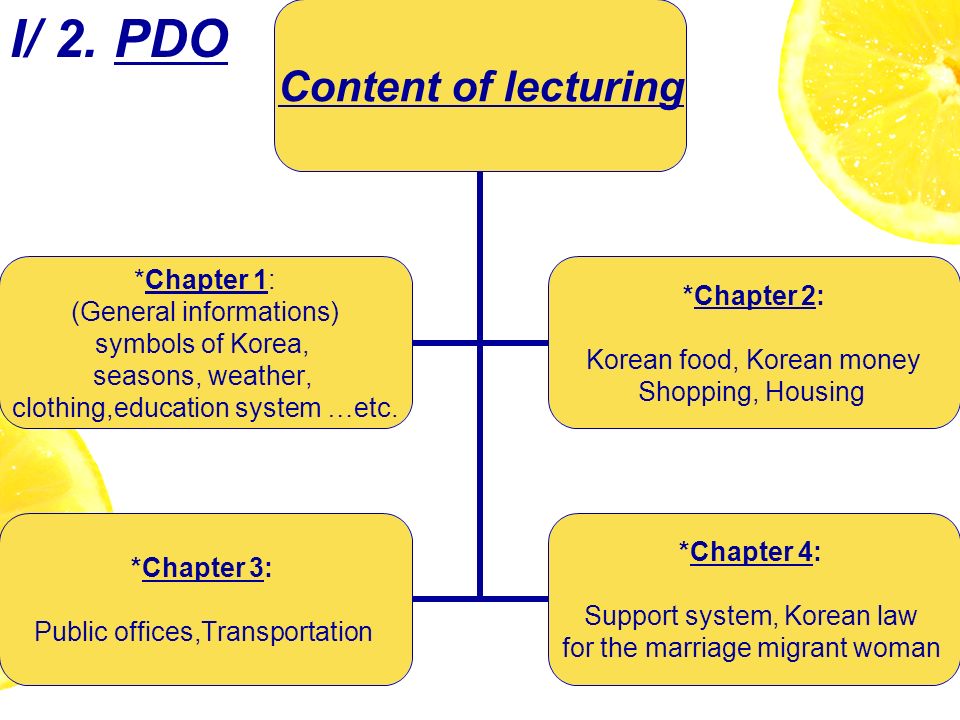 I/ 2. PDO

Content of lecturing

*Chapter 1:
(General informations)
symbols of Korea,
seasons, weather,
clothing,education system …etc.

*Chapter 2:

Korean food, Korean money
Shopping, Housing

*Chapter 3:

Public offices,Transportation

*Chapter 4:

Support system, Korean law
for the marriage migrant woman